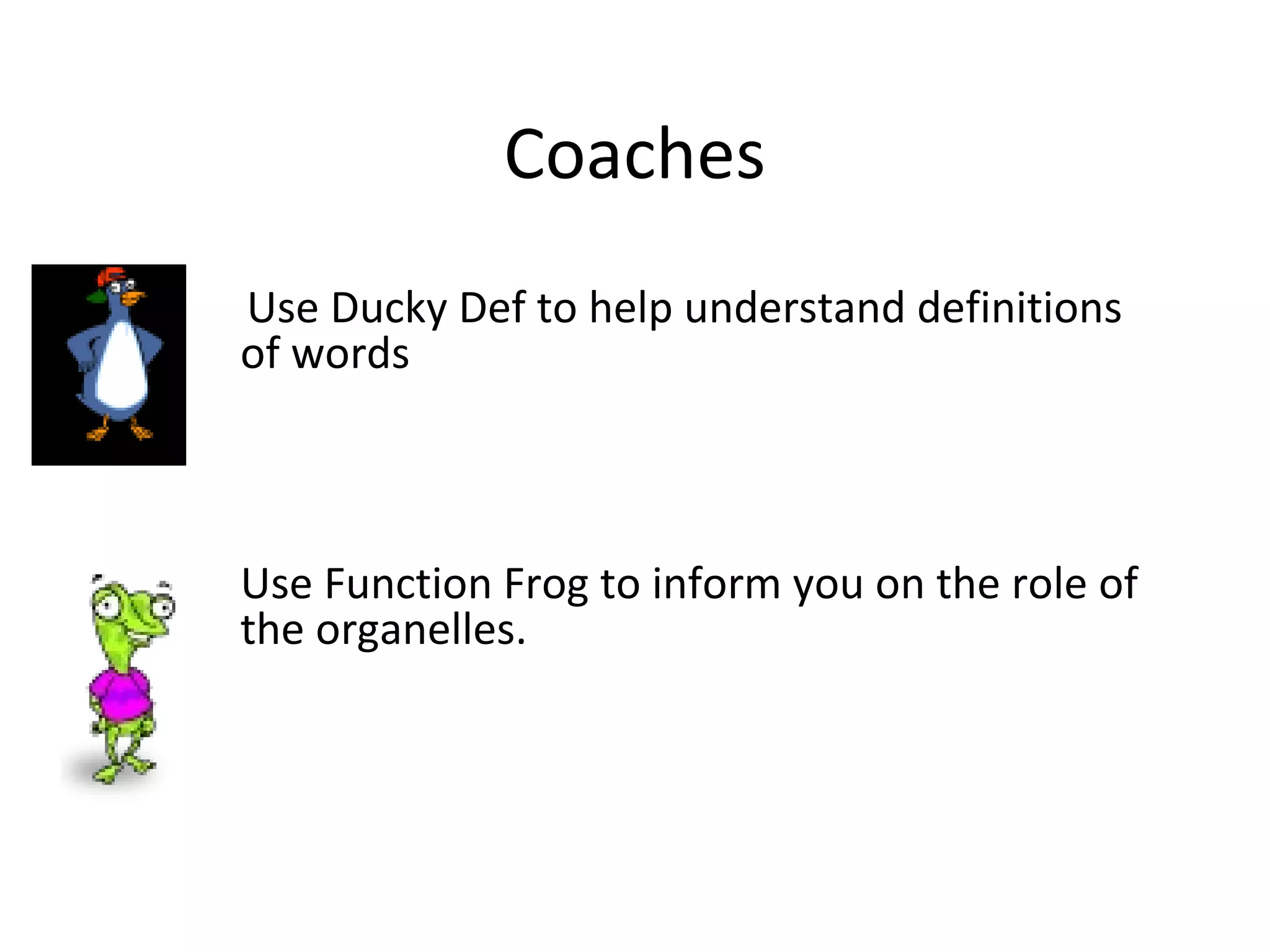 Coaches

Use Ducky Def to help understand definitions of words

Use Function Frog to inform you on the role of the organelles.